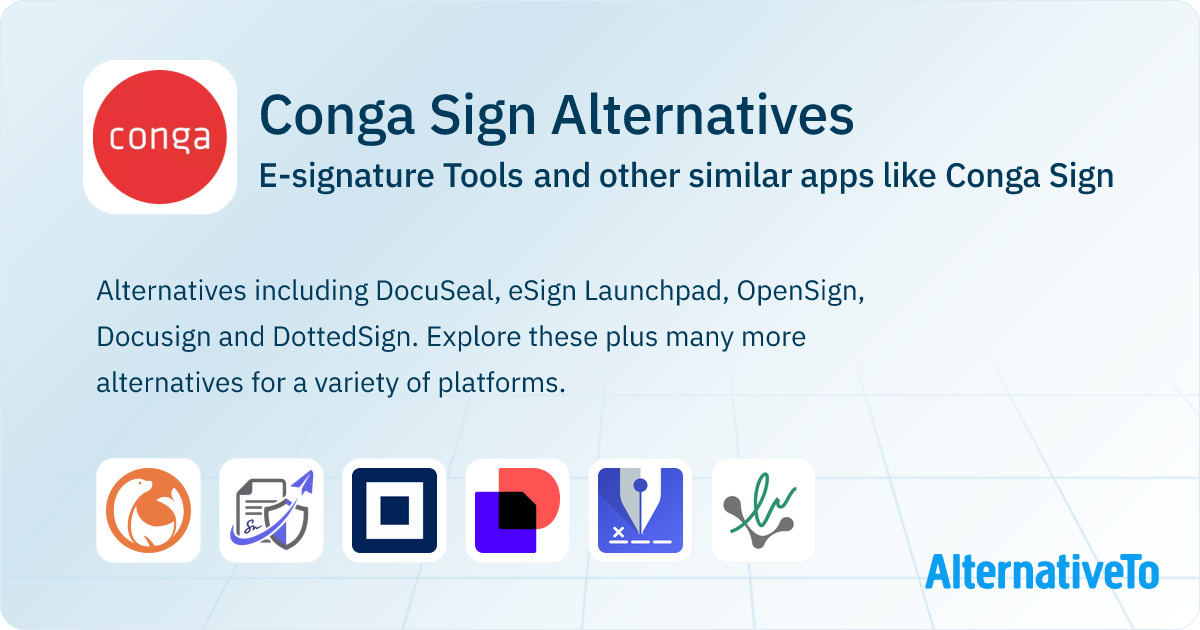 conga

Conga Sign Alternatives

E-signature Tools and other similar apps like Conga Sign

Alternatives including DocuSeal, eSign Launchpad, OpenSign, Docusign and DottedSign. Explore these plus many more alternatives for a variety of platforms.

AlternativeTo